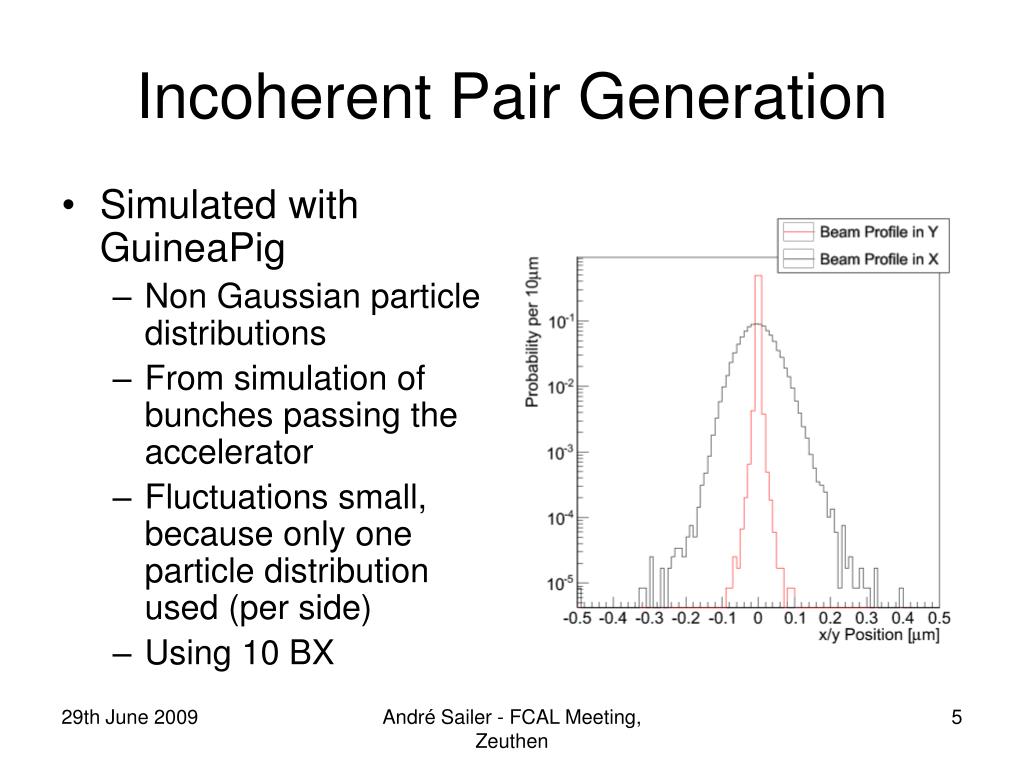 Incoherent Pair Generation

• Simulated with GuineaPig
– Non Gaussian particle distributions
– From simulation of bunches passing the accelerator
– Fluctuations small, because only one particle distribution used (per side)
– Using 10 BX

Beam Profile in Y
Beam Profile in X

Probability per 10μm

$10^{-1}$
$10^{-2}$
$10^{-3}$
$10^{-4}$
$10^{-5}$

-0.5 -0.4 -0.3 -0.2 -0.1 0 0.1 0.2 0.3 0.4 0.5
x/y Position [μm]

29th June 2009

André Sailer - FCAL Meeting, Zeuthen

5